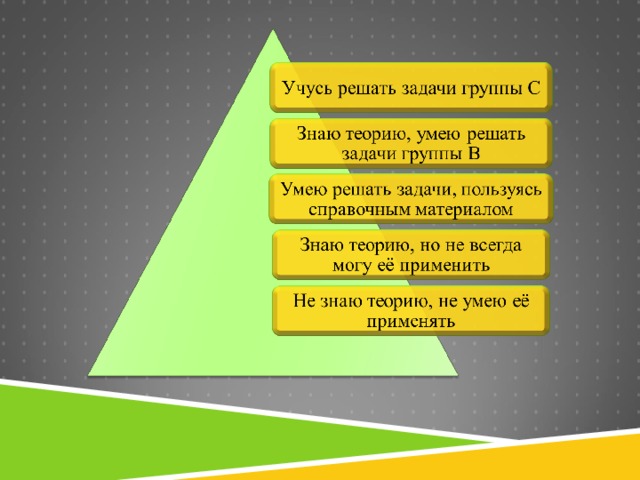 Учусь решать задачи группы С

Знаю теорию, умею решать задачи группы В

Умею решать задачи, пользуясь справочным материалом

Знаю теорию, но не всегда могу её применить

Не знаю теорию, не умею её применять